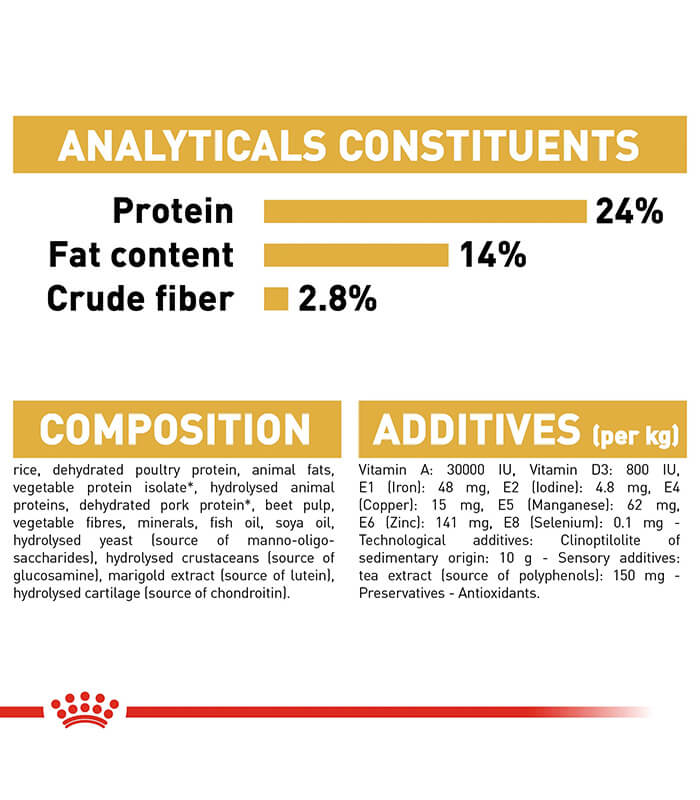 ANALYTICALS CONSTITUENTS

Protein 24%
Fat content 14%
Crude fiber 2.8%

COMPOSITION

rice, dehydrated poultry protein, animal fats, vegetable protein isolate*, hydrolysed animal proteins, dehydrated pork protein*, beet pulp, vegetable fibres, minerals, fish oil, soya oil, hydrolysed yeast (source of manno-oligo-saccharides), hydrolysed crustaceans (source of glucosamine), marigold extract (source of lutein), hydrolysed cartilage (source of chondroitin).

ADDITIVES (per kg)

Vitamin A: 30000 IU, Vitamin D3: 800 IU, E1 (Iron): 48 mg, E2 (Iodine): 4.8 mg, E4 (Copper): 15 mg, E5 (Manganese): 62 mg, E6 (Zinc): 141 mg, E8 (Selenium): 0.1 mg - Technological additives: Clinoptilolite of sedimentary origin: 10 g - Sensory additives: tea extract (source of polyphenols): 150 mg - Preservatives - Antioxidants.